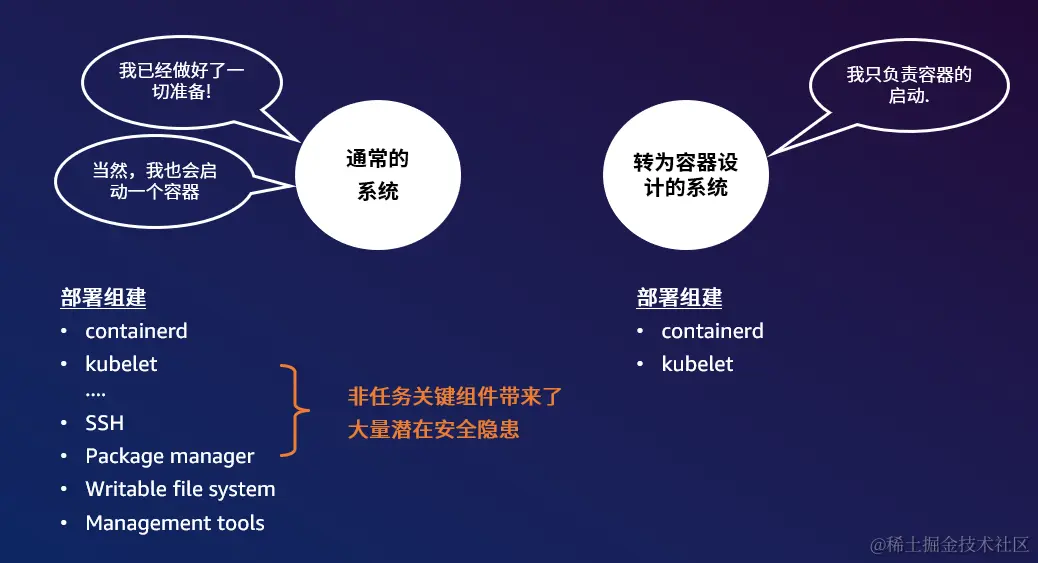 我已经做好了一切准备!

当然，我也会启动一个容器

通常的系统

转为容器设计的系统

我只负责容器的启动.

部署组建
• containerd
• kubelet
....
• SSH
• Package manager
• Writable file system
• Management tools

非任务关键组件带来了大量潜在安全隐患

部署组建
• containerd
• kubelet

@稀土掘金技术社区